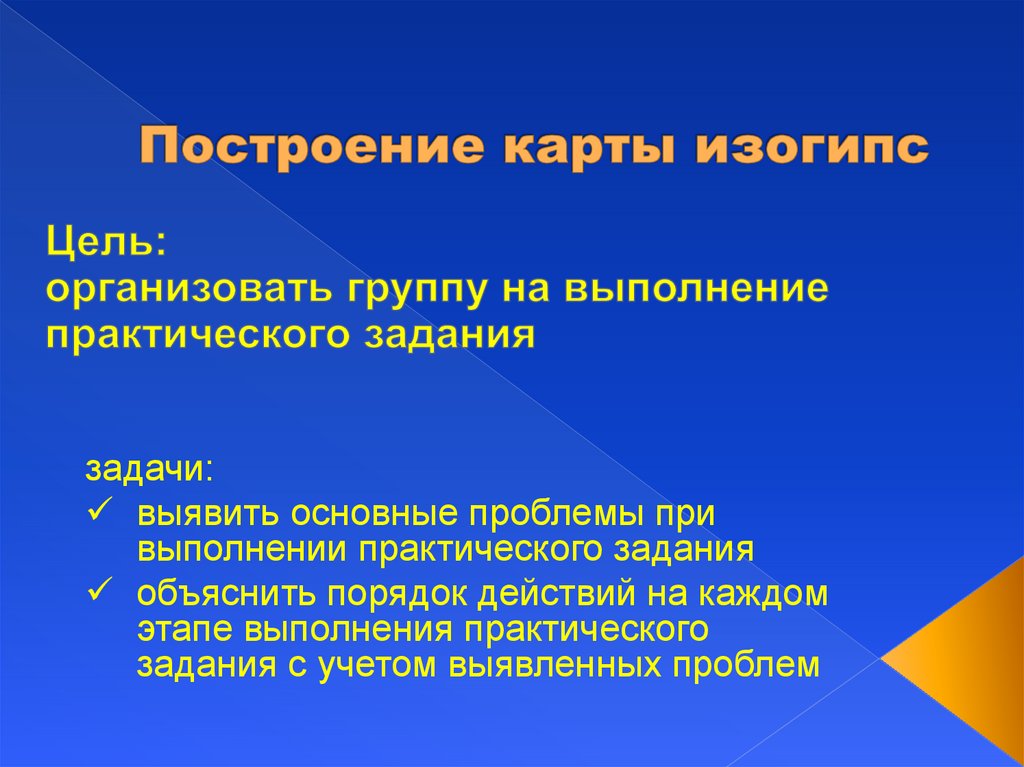 Построение карты изогипс

Цель:
организовать группу на выполнение практического задания

задачи:
✓ выявить основные проблемы при выполнении практического задания
✓ объяснить порядок действий на каждом этапе выполнения практического задания с учетом выявленных проблем